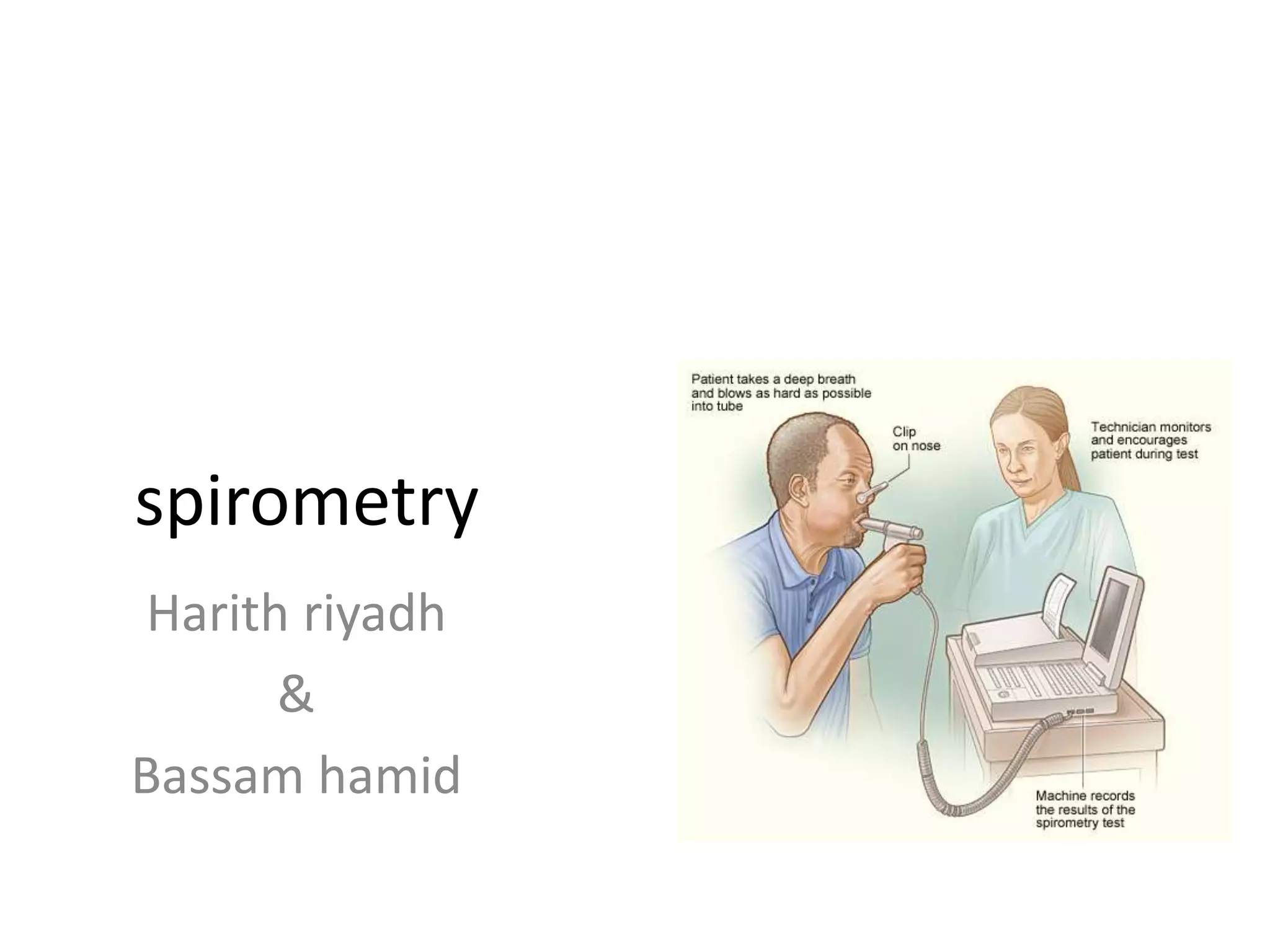 spirometry

Harith riyadh
&
Bassam hamid

Patient takes a deep breath and blows as hard as possible into tube

Clip on nose

Technician monitors and encourages patient during test

Machine records the results of the spirometry test